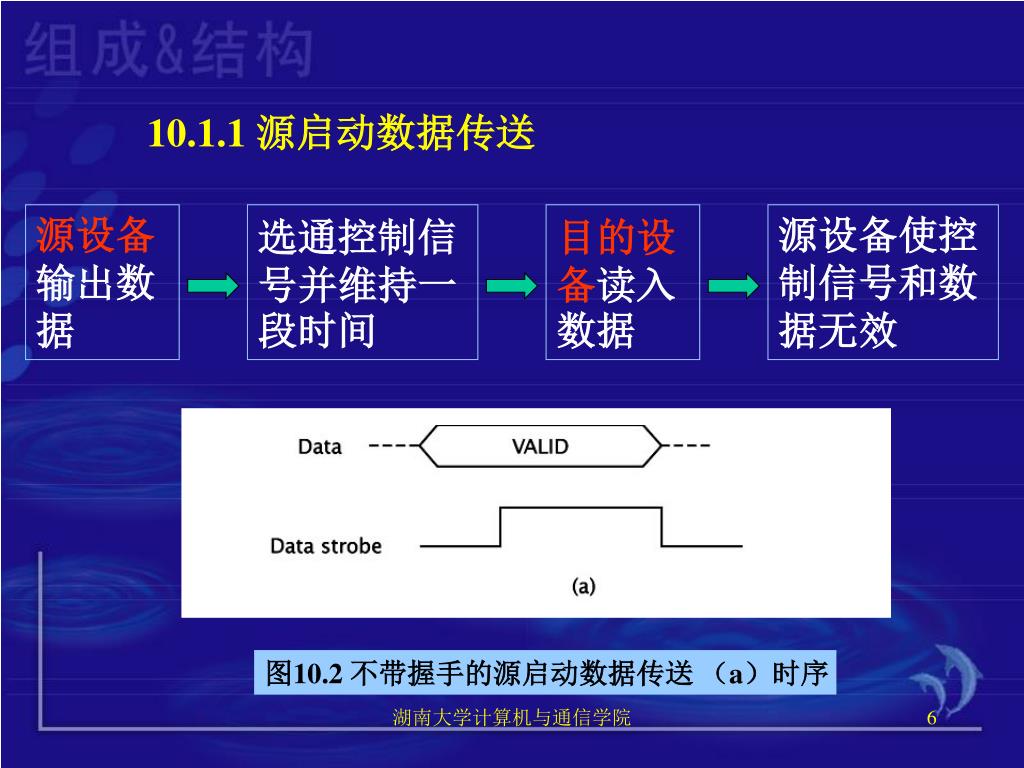 组成&结构

10.1.1 源启动数据传送

源设备输出数据

选通控制信号并维持一段时间

目的设备读入数据

源设备使控制信号和数据无效

Data

VALID

Data strobe

(a)

图10.2 不带握手的源启动数据传送 （a）时序

湖南大学计算机与通信学院

6